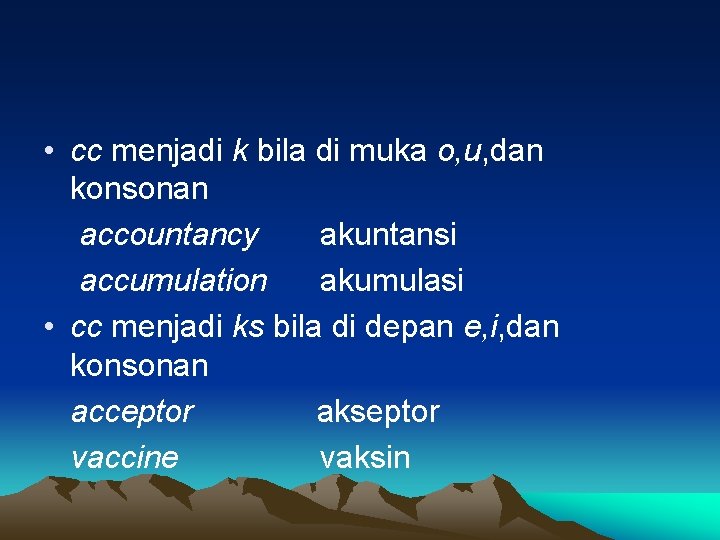 • cc menjadi k bila di muka o,u,dan konsonan

accountancy akuntansi

accumulation akumulasi

• cc menjadi ks bila di depan e,i,dan konsonan

acceptor akseptor

vaccine vaksin